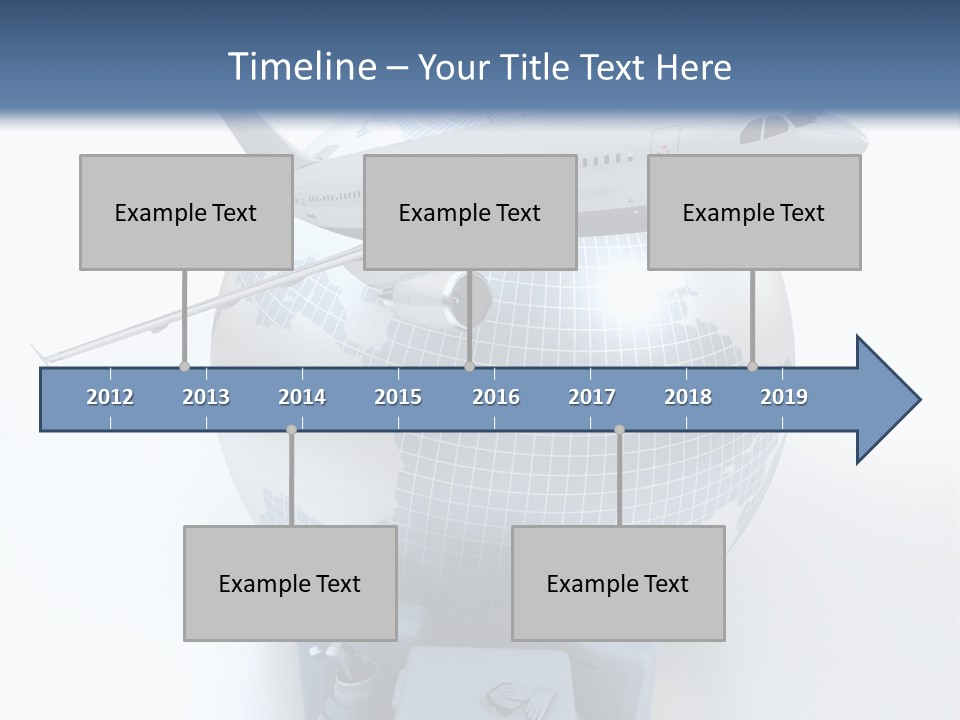 Timeline – Your Title Text Here

Example Text

Example Text

Example Text

2012 2013 2014 2015 2016 2017 2018 2019

Example Text

Example Text